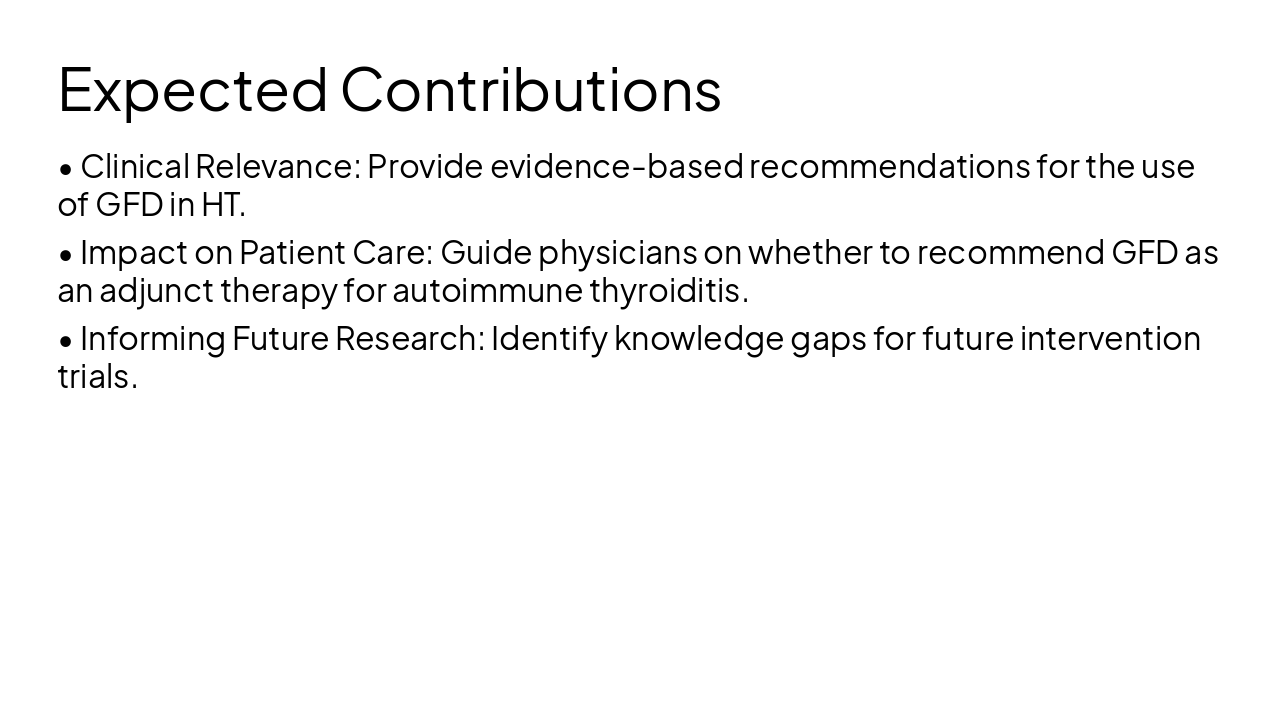 Expected Contributions

• Clinical Relevance: Provide evidence-based recommendations for the use of GFD in HT.

• Impact on Patient Care: Guide physicians on whether to recommend GFD as an adjunct therapy for autoimmune thyroiditis.

• Informing Future Research: Identify knowledge gaps for future intervention trials.